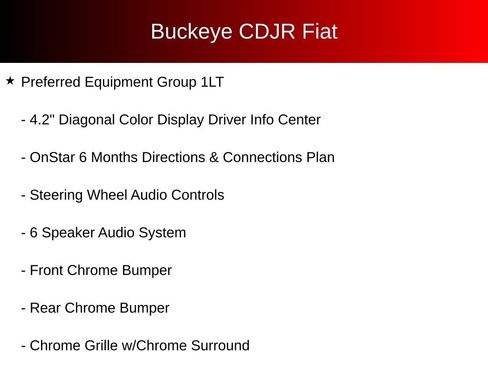 Buckeye CDJR Fiat

★ Preferred Equipment Group 1LT

- 4.2" Diagonal Color Display Driver Info Center

- OnStar 6 Months Directions & Connections Plan

- Steering Wheel Audio Controls

- 6 Speaker Audio System

- Front Chrome Bumper

- Rear Chrome Bumper

- Chrome Grille w/Chrome Surround